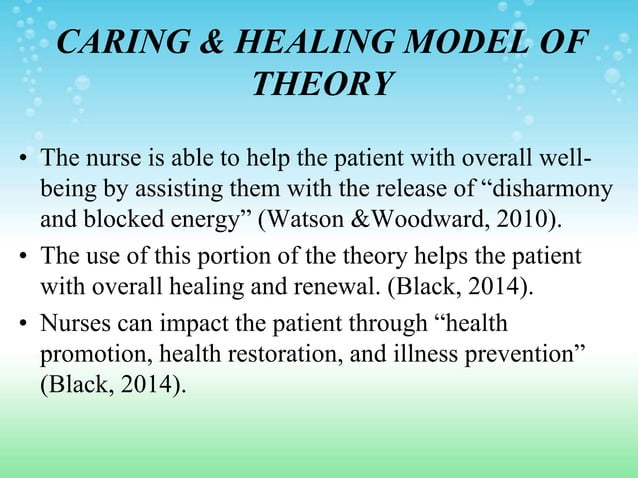 CARING & HEALING MODEL OF THEORY

• The nurse is able to help the patient with overall well-being by assisting them with the release of “disharmony and blocked energy” (Watson &Woodward, 2010).

• The use of this portion of the theory helps the patient with overall healing and renewal. (Black, 2014).

• Nurses can impact the patient through “health promotion, health restoration, and illness prevention” (Black, 2014).